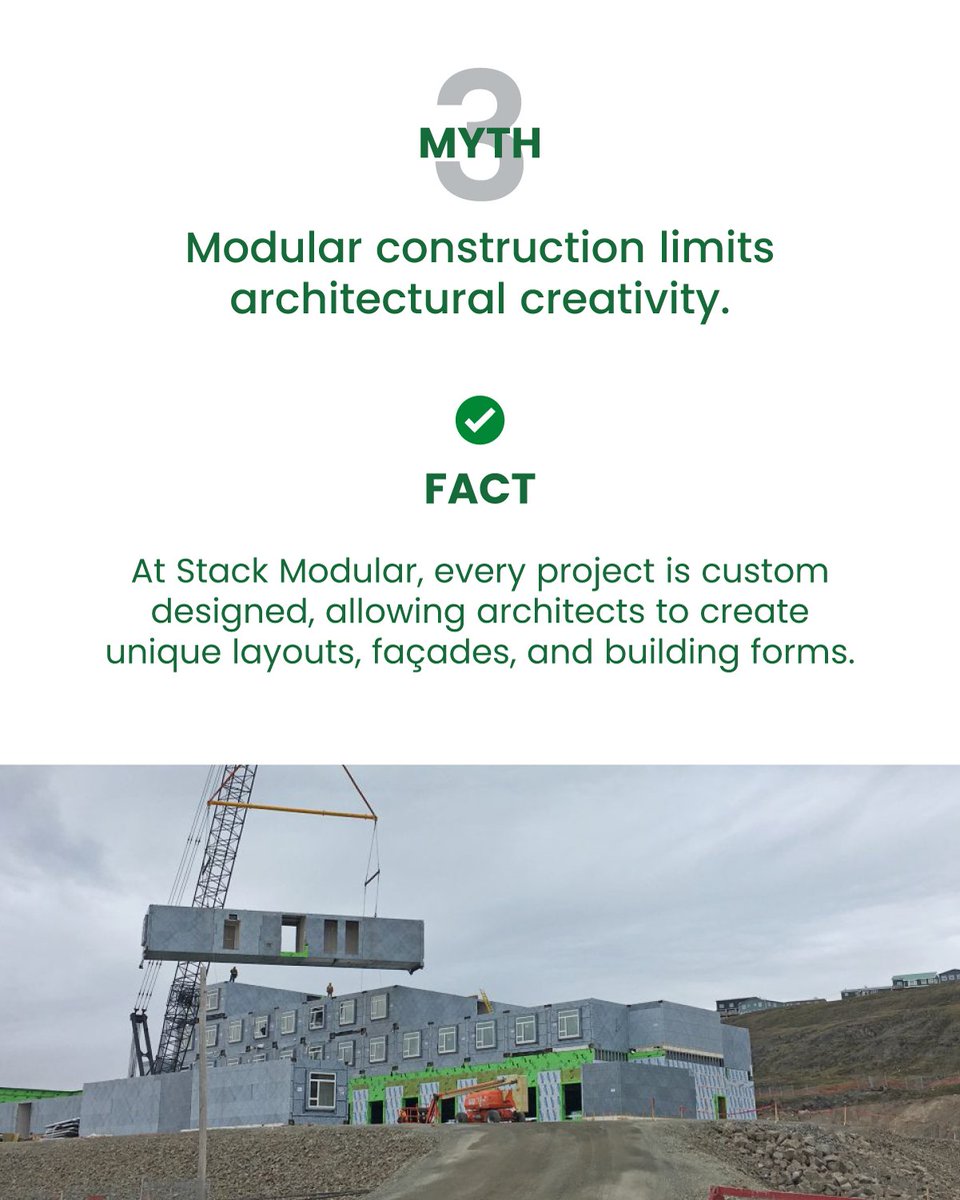 3
MYTH

Modular construction limits architectural creativity.

FACT

At Stack Modular, every project is custom designed, allowing architects to create unique layouts, façades, and building forms.